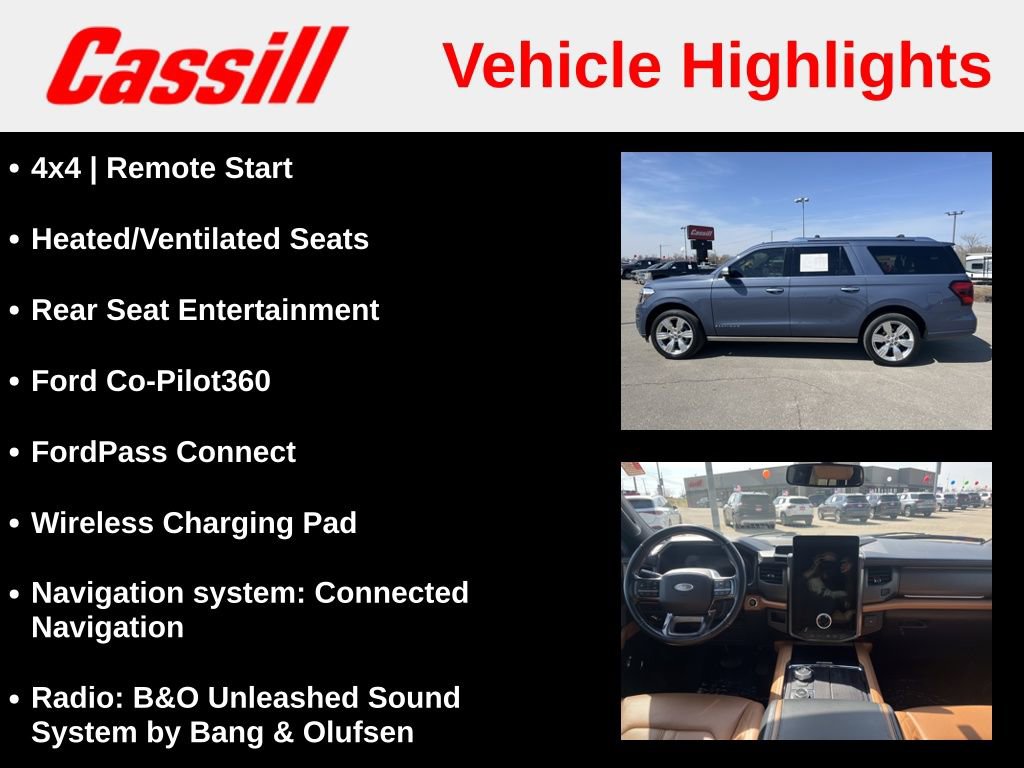 Cassill

Vehicle Highlights

• 4x4 | Remote Start

• Heated/Ventilated Seats

• Rear Seat Entertainment

• Ford Co-Pilot360

• FordPass Connect

• Wireless Charging Pad

• Navigation system: Connected Navigation

• Radio: B&O Unleashed Sound System by Bang & Olufsen

Cassill